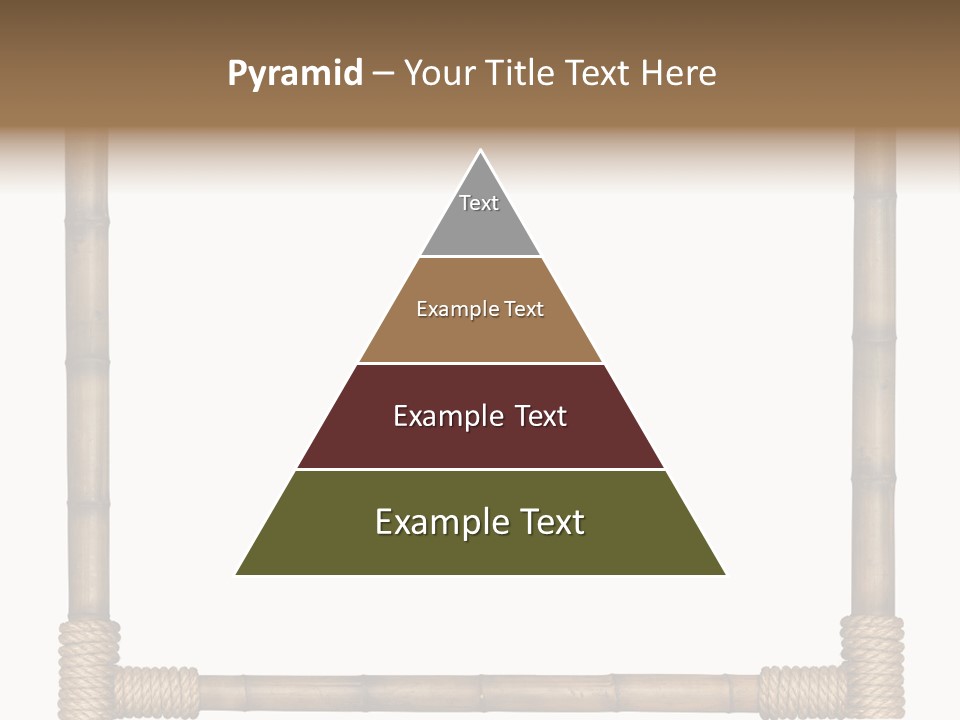 Pyramid – Your Title Text Here

Text

Example Text

Example Text

Example Text